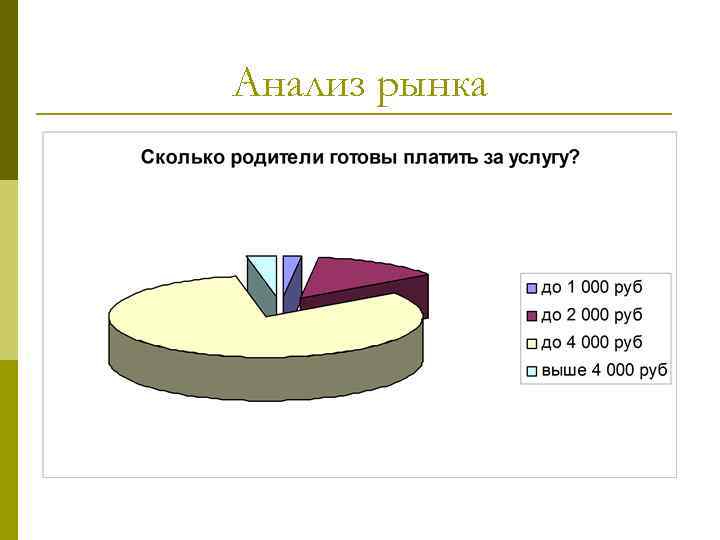 Анализ рынка

Сколько родители готовы платить за услугу?

до 1 000 руб
до 2 000 руб
до 4 000 руб
выше 4 000 руб